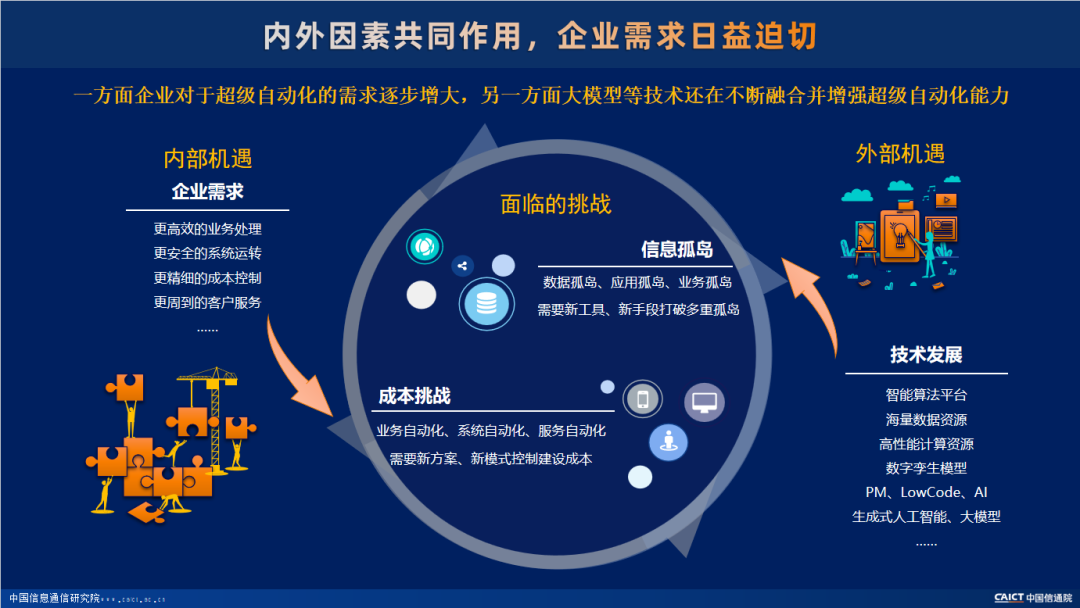 内外因素共同作用，企业需求日益迫切

一方面企业对于超级自动化的需求逐步增大，另一方面大模型等技术还在不断融合并增强超级自动化能力

内部机遇

企业需求

更高效的业务处理
更安全的系统运转
更精细的成本控制
更周到的客户服务
……

面临的挑战

信息孤岛

数据孤岛、应用孤岛、业务孤岛
需要新工具、新手段打破多重孤岛

成本挑战

业务自动化、系统自动化、服务自动化
需要新方案、新模式控制建设成本

外部机遇

技术发展

智能算法平台
海量数据资源
高性能计算资源
数字孪生模型
PM、LowCode、AI
生成式人工智能、大模型
……

中国信息通信研究院 www.caict.ac.cn

CAICT 中国信通院